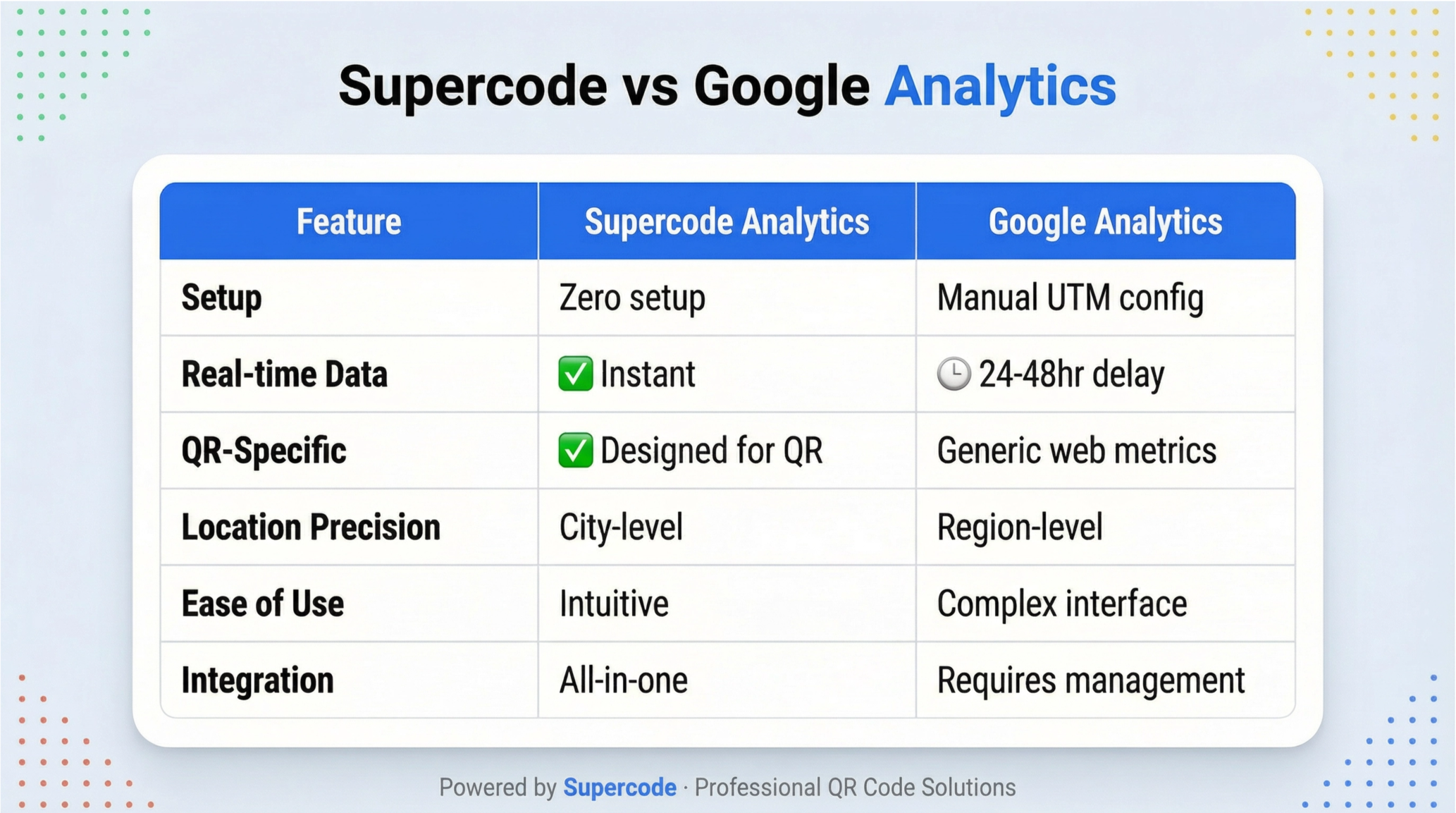 Supercode vs Google Analytics

| Feature | Supercode Analytics | Google Analytics |
|---|---|---|
| Setup | Zero setup | Manual UTM config |
| Real-time Data | ✅ Instant | 🕒 24-48hr delay |
| QR-Specific | ✅ Designed for QR | Generic web metrics |
| Location Precision | City-level | Region-level |
| Ease of Use | Intuitive | Complex interface |
| Integration | All-in-one | Requires management |

Powered by Supercode · Professional QR Code Solutions